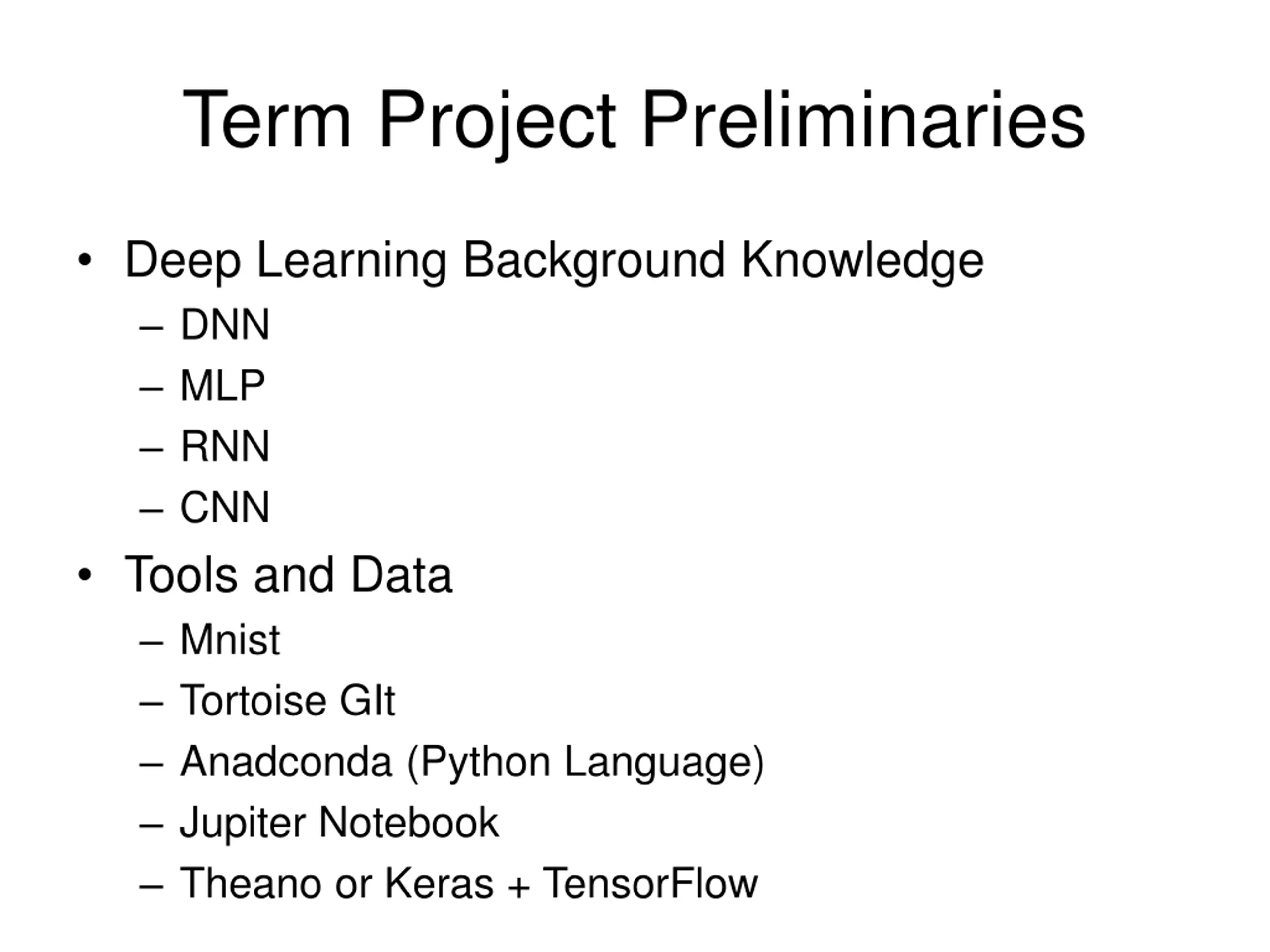 Term Project Preliminaries

• Deep Learning Background Knowledge
 – DNN
 – MLP
 – RNN
 – CNN
• Tools and Data
 – Mnist
 – Tortoise GIt
 – Anadconda (Python Language)
 – Jupiter Notebook
 – Theano or Keras + TensorFlow